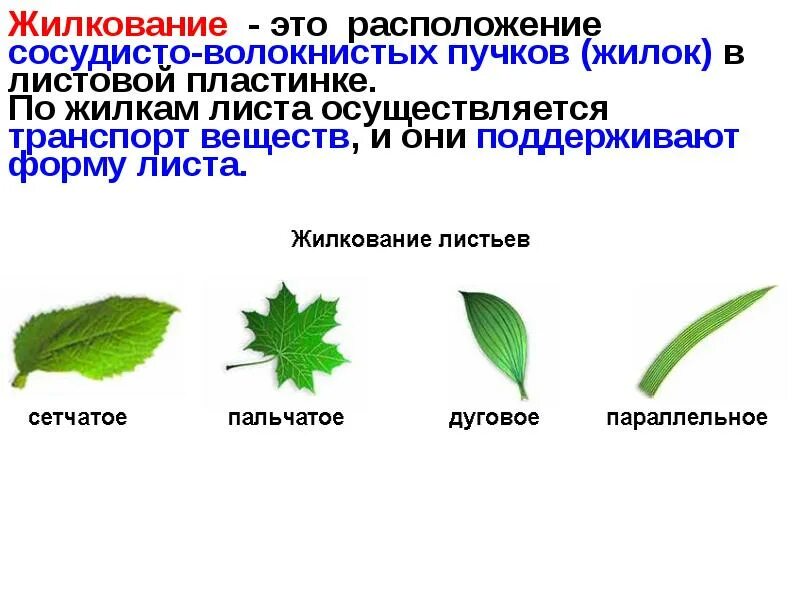 Жилкование - это расположение сосудисто-волокнистых пучков (жилок) в листовой пластинке.
По жилкам листа осуществляется транспорт веществ, и они поддерживают форму листа.

Жилкование листьев

сетчатое

пальчатое

дуговое

параллельное